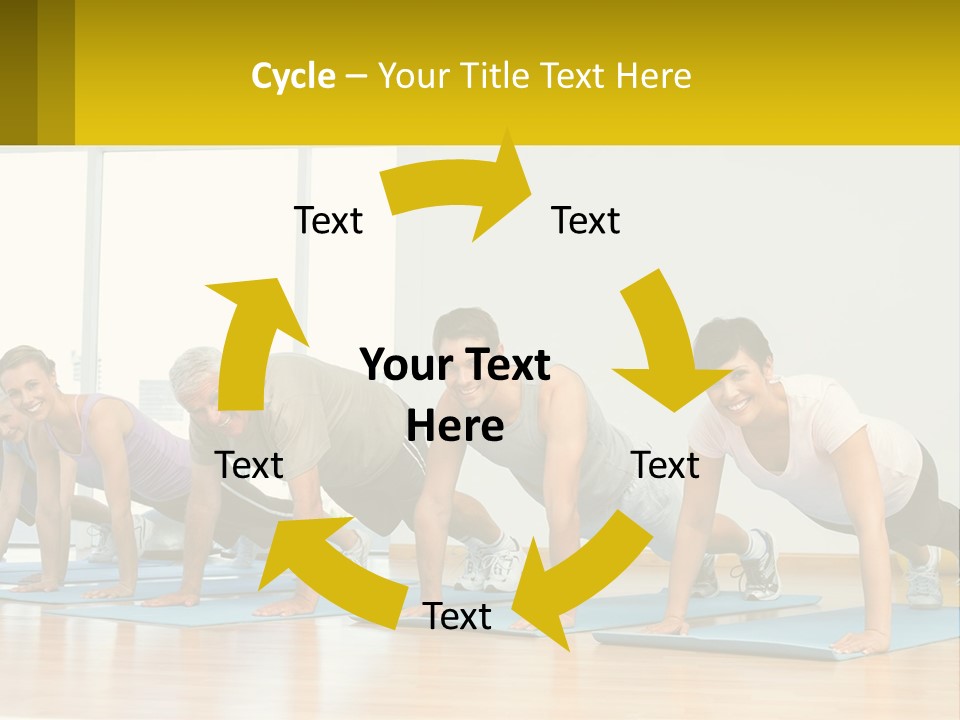 Cycle – Your Title Text Here

Text

Text

Your Text Here

Text

Text

Text